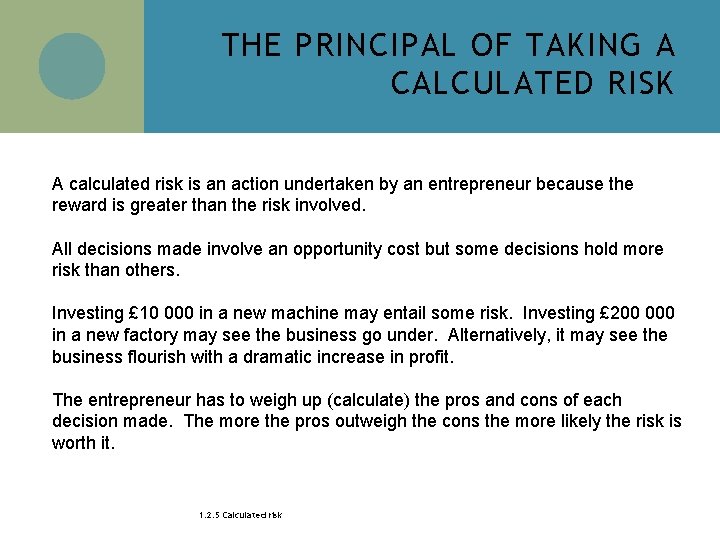 THE PRINCIPAL OF TAKING A CALCULATED RISK

A calculated risk is an action undertaken by an entrepreneur because the reward is greater than the risk involved.

All decisions made involve an opportunity cost but some decisions hold more risk than others.

Investing £10 000 in a new machine may entail some risk. Investing £200 000 in a new factory may see the business go under. Alternatively, it may see the business flourish with a dramatic increase in profit.

The entrepreneur has to weigh up (calculate) the pros and cons of each decision made. The more the pros outweigh the cons the more likely the risk is worth it.

1.2.5 Calculated risk